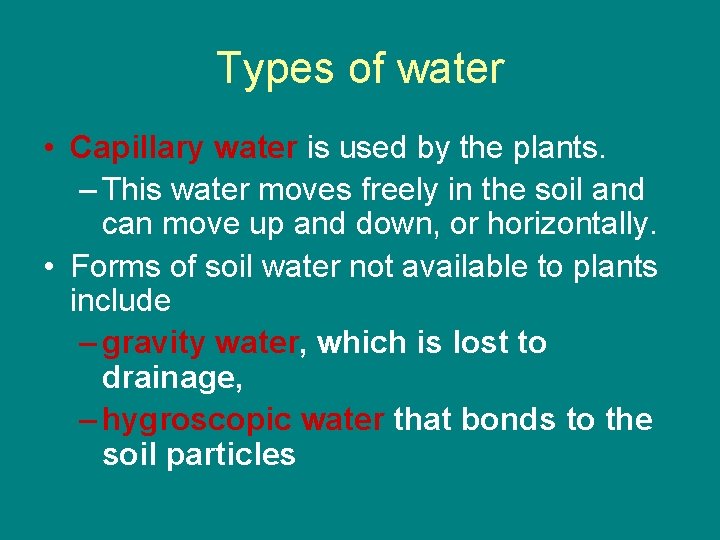 Types of water

• Capillary water is used by the plants.
– This water moves freely in the soil and can move up and down, or horizontally.
• Forms of soil water not available to plants include
– gravity water, which is lost to drainage,
– hygroscopic water that bonds to the soil particles